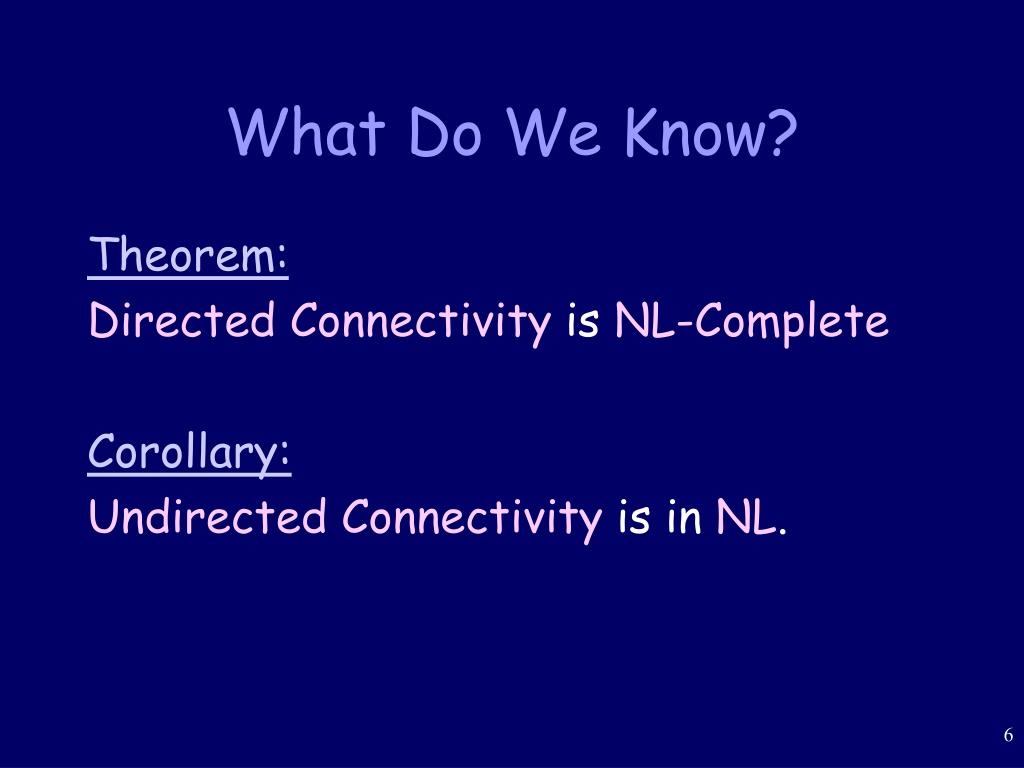 What Do We Know?

Theorem:
Directed Connectivity is NL-Complete

Corollary:
Undirected Connectivity is in NL.

6